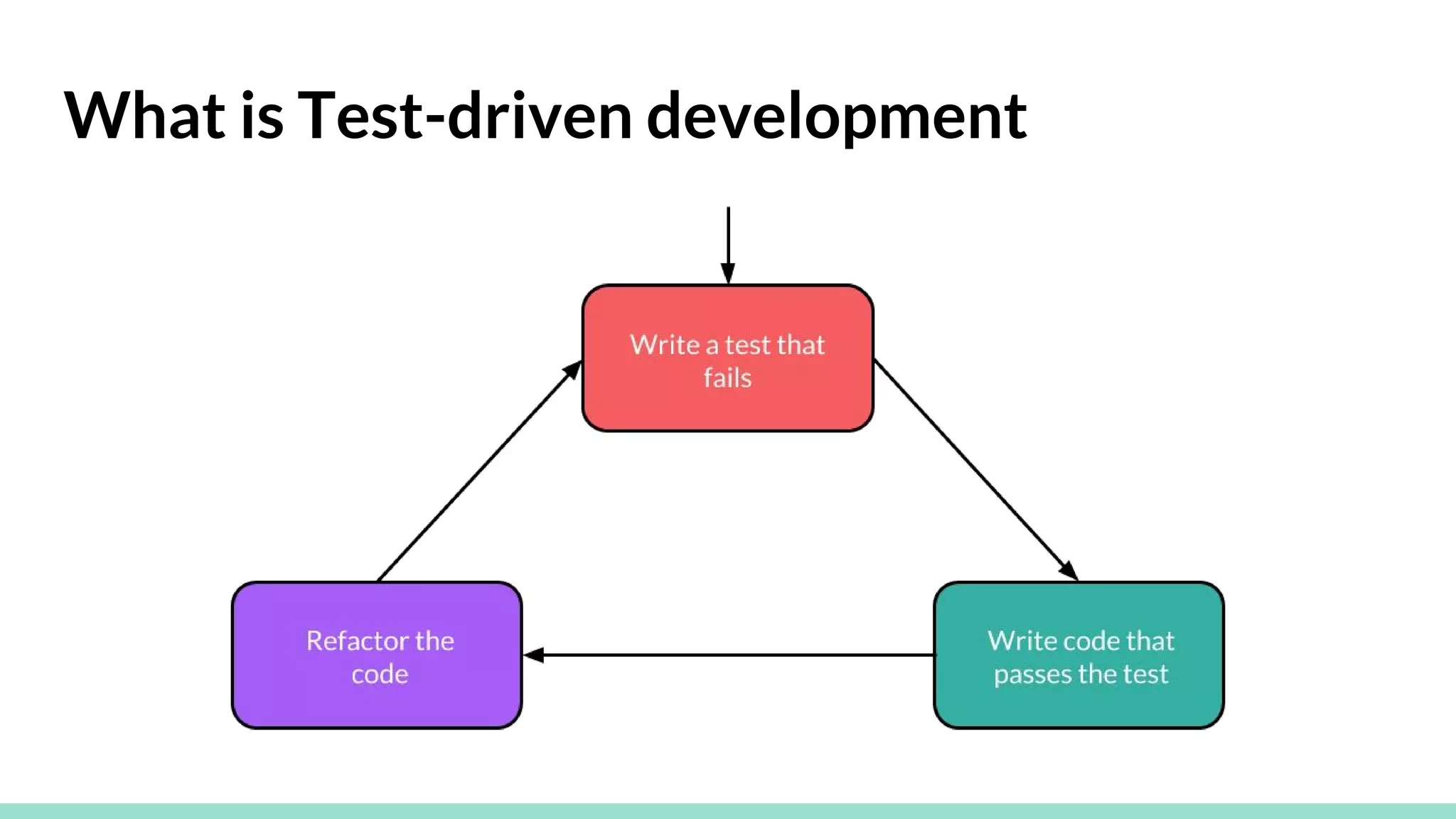 What is Test-driven development

Write a test that fails

Write code that passes the test

Refactor the code